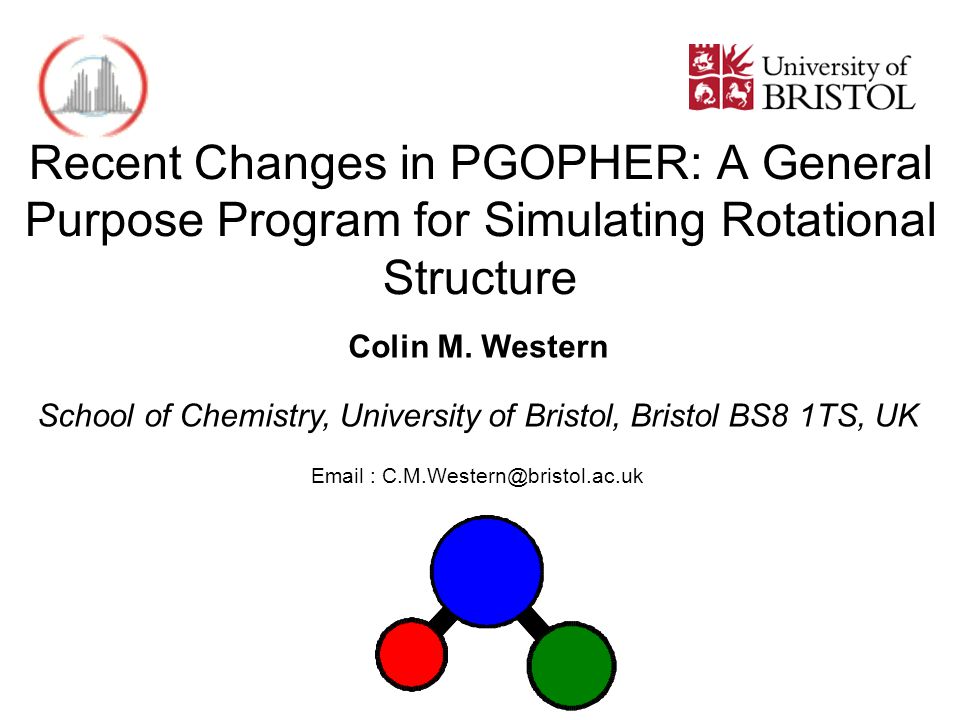 University of BRISTOL

Recent Changes in PGOPHER: A General Purpose Program for Simulating Rotational Structure

Colin M. Western

School of Chemistry, University of Bristol, Bristol BS8 1TS, UK

Email : C.M.Western@bristol.ac.uk